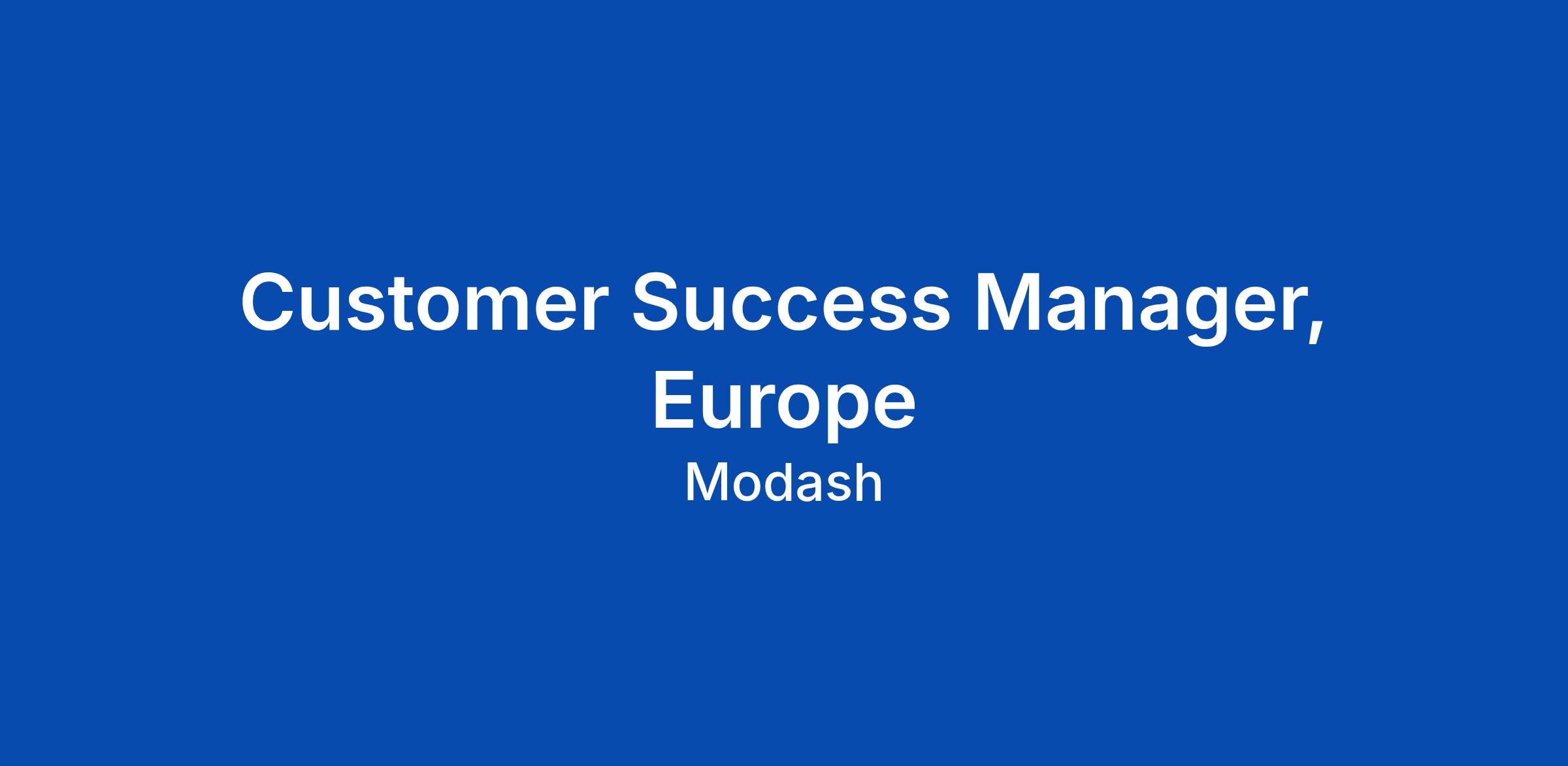 Customer Success Manager, Europe

Modash